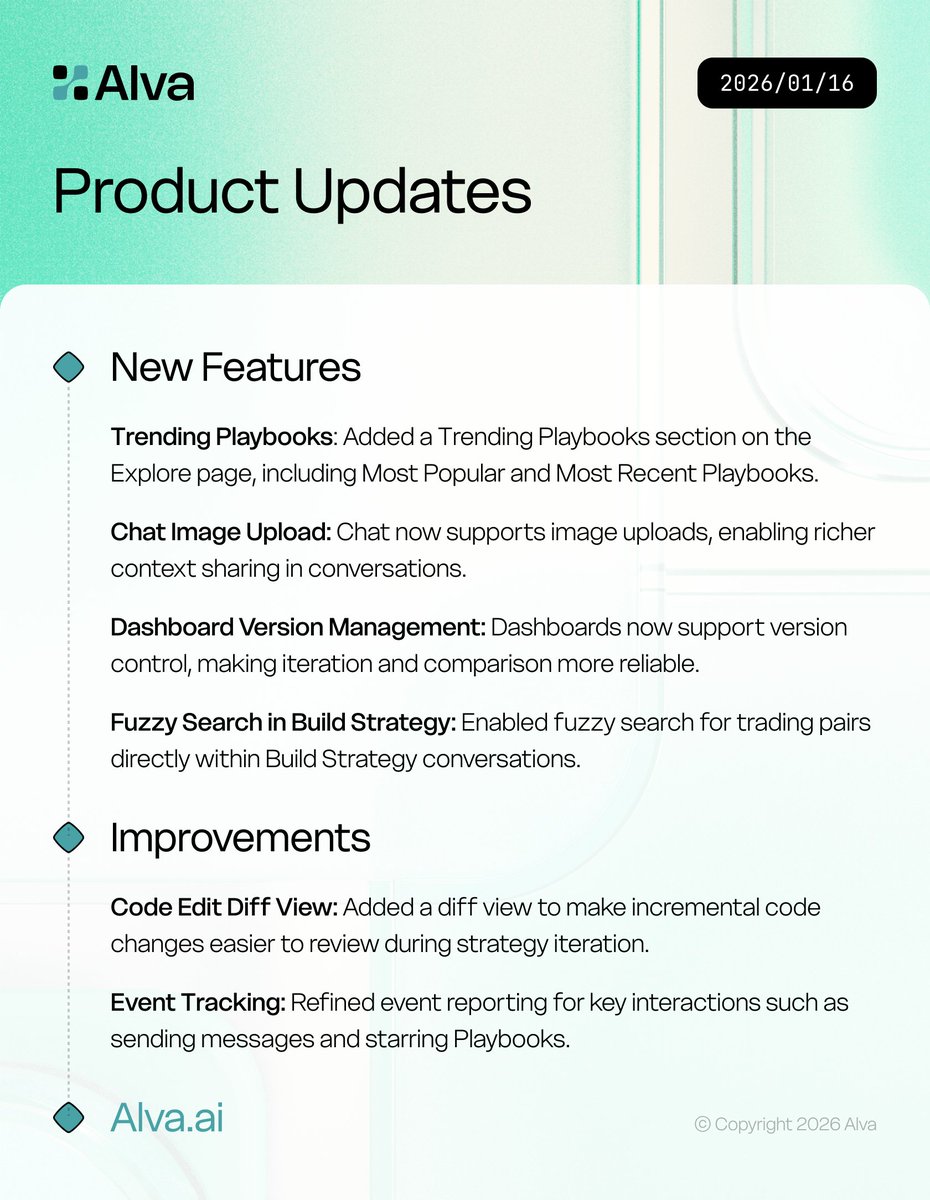 Alva

2026/01/16

Product Updates

New Features

Trending Playbooks: Added a Trending Playbooks section on the Explore page, including Most Popular and Most Recent Playbooks.

Chat Image Upload: Chat now supports image uploads, enabling richer context sharing in conversations.

Dashboard Version Management: Dashboards now support version control, making iteration and comparison more reliable.

Fuzzy Search in Build Strategy: Enabled fuzzy search for trading pairs directly within Build Strategy conversations.

Improvements

Code Edit Diff View: Added a diff view to make incremental code changes easier to review during strategy iteration.

Event Tracking: Refined event reporting for key interactions such as sending messages and starring Playbooks.

Alva.ai

© Copyright 2026 Alva